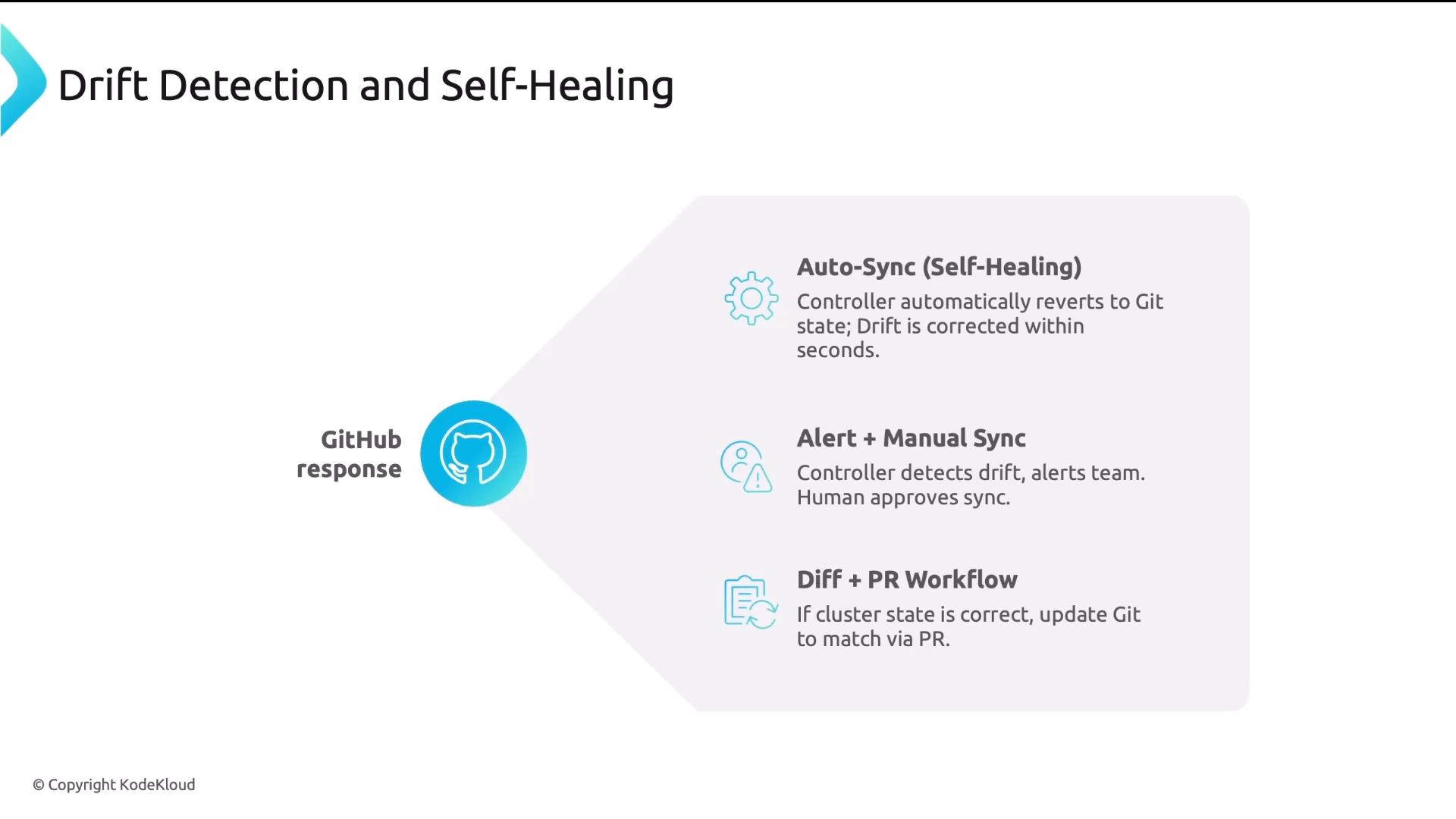 Drift Detection and Self-Healing

GitHub response

Auto-Sync (Self-Healing)

Controller automatically reverts to Git state; Drift is corrected within seconds.

Alert + Manual Sync

Controller detects drift, alerts team. Human approves sync.

Diff + PR Workflow

If cluster state is correct, update Git to match via PR.

© Copyright KodeKloud